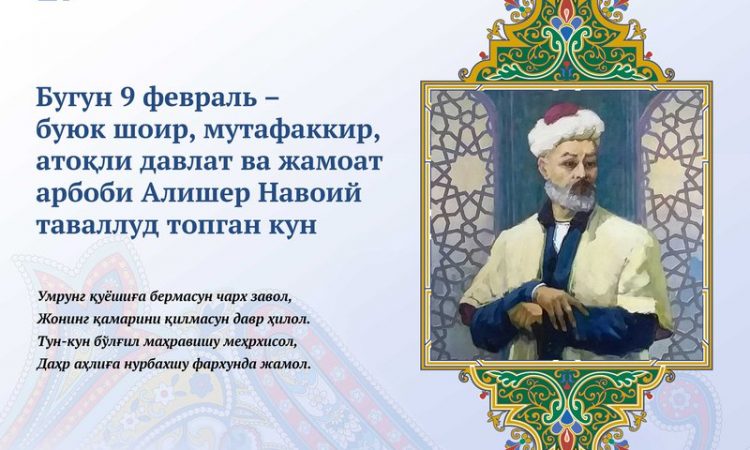 Бугун 9 февраль – буюк шоир, мутафаккир, атоқли давлат ва жамоат арбоби Алишер Навоий таваллуд топган кун

Умрунг қуёшиға бермасун чарх завол,
Жонинг қамарини қилмасун давр ҳилол.
Тун-кун бўлғил маҳравишу меҳрхисол,
Даҳр аҳлиға нурбахшу фархунда жамол.